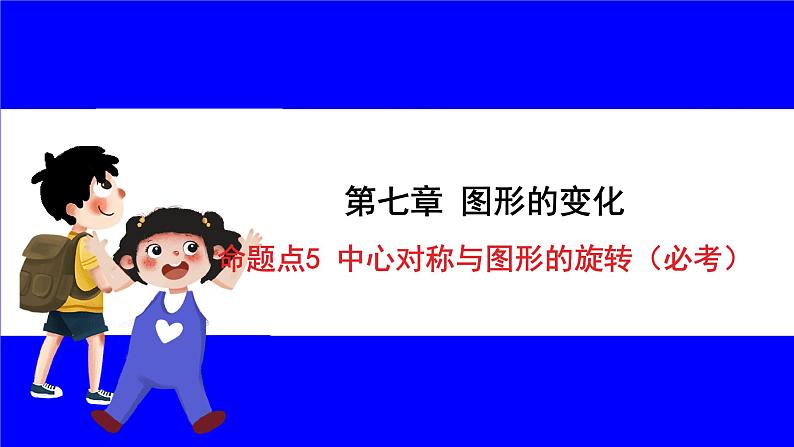 第七章 图形的变化

命题点5 中心对称与图形的旋转（必考）